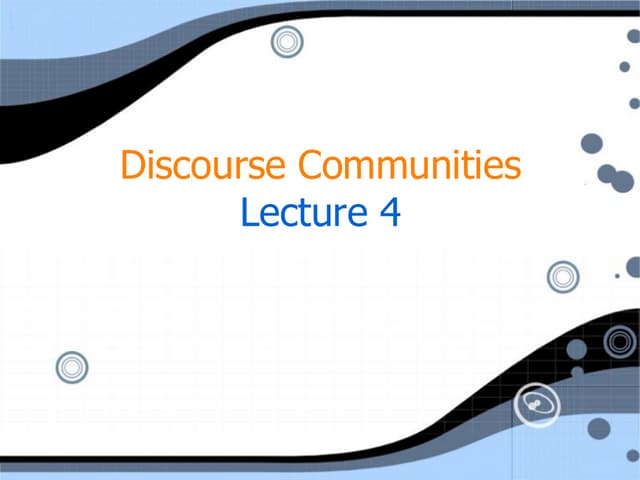 Discourse Communities
Lecture 4